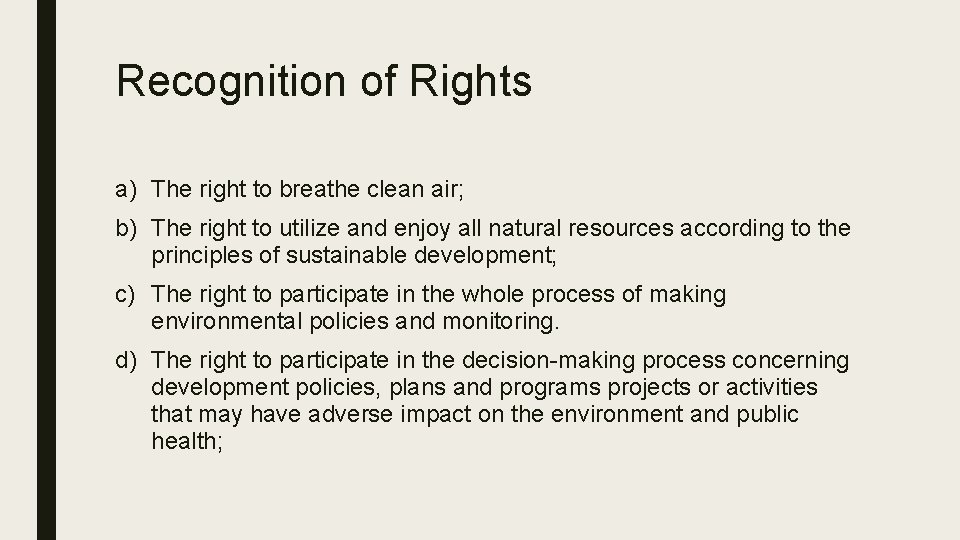 Recognition of Rights

a) The right to breathe clean air;

b) The right to utilize and enjoy all natural resources according to the principles of sustainable development;

c) The right to participate in the whole process of making environmental policies and monitoring.

d) The right to participate in the decision-making process concerning development policies, plans and programs projects or activities that may have adverse impact on the environment and public health;